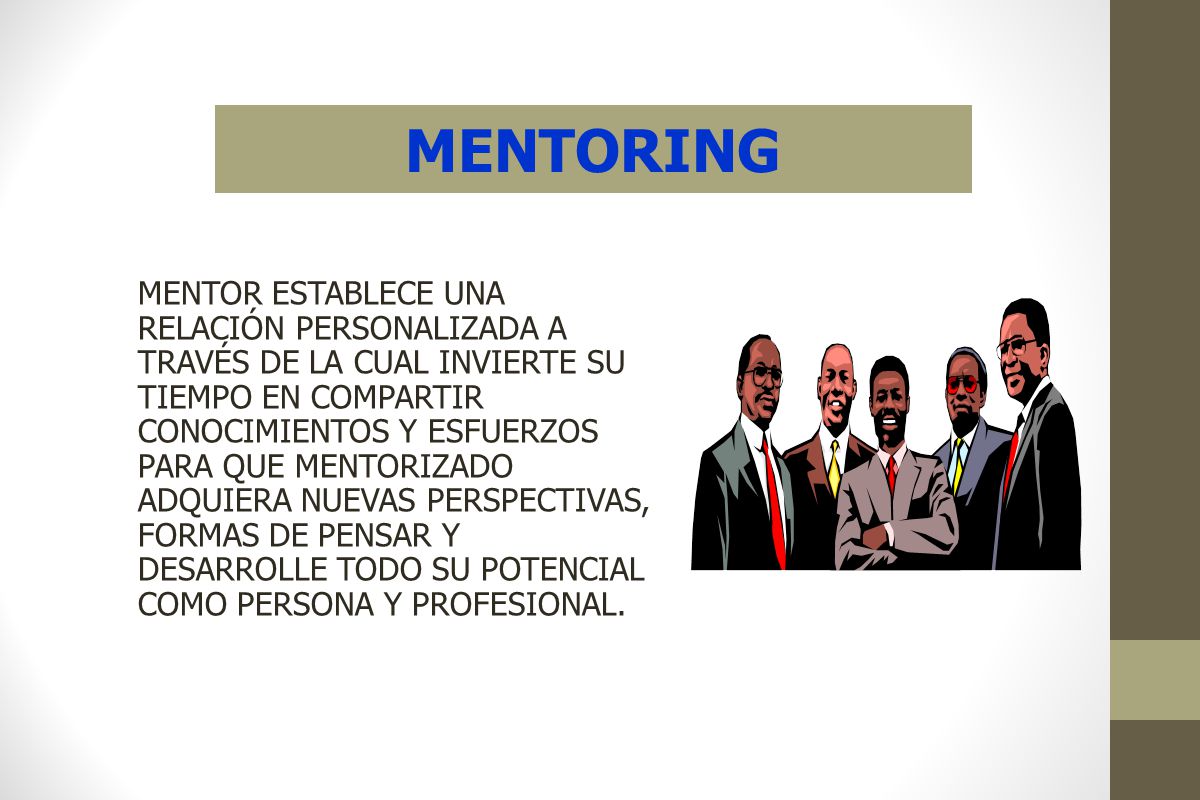 MENTORING

MENTOR ESTABLECE UNA RELACIÓN PERSONALIZADA A TRAVÉS DE LA CUAL INVIERTE SU TIEMPO EN COMPARTIR CONOCIMIENTOS Y ESFUERZOS PARA QUE MENTORIZADO ADQUIERA NUEVAS PERSPECTIVAS, FORMAS DE PENSAR Y DESARROLLE TODO SU POTENCIAL COMO PERSONA Y PROFESIONAL.